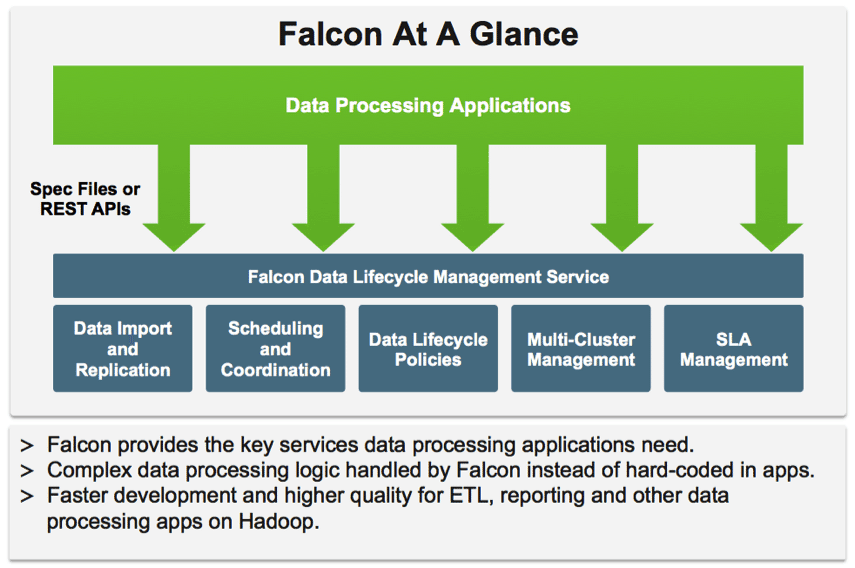 Falcon At A Glance

Data Processing Applications

Spec Files or REST APIs

Falcon Data Lifecycle Management Service

Data Import and Replication

Scheduling and Coordination

Data Lifecycle Policies

Multi-Cluster Management

SLA Management

> Falcon provides the key services data processing applications need.
> Complex data processing logic handled by Falcon instead of hard-coded in apps.
> Faster development and higher quality for ETL, reporting and other data processing apps on Hadoop.